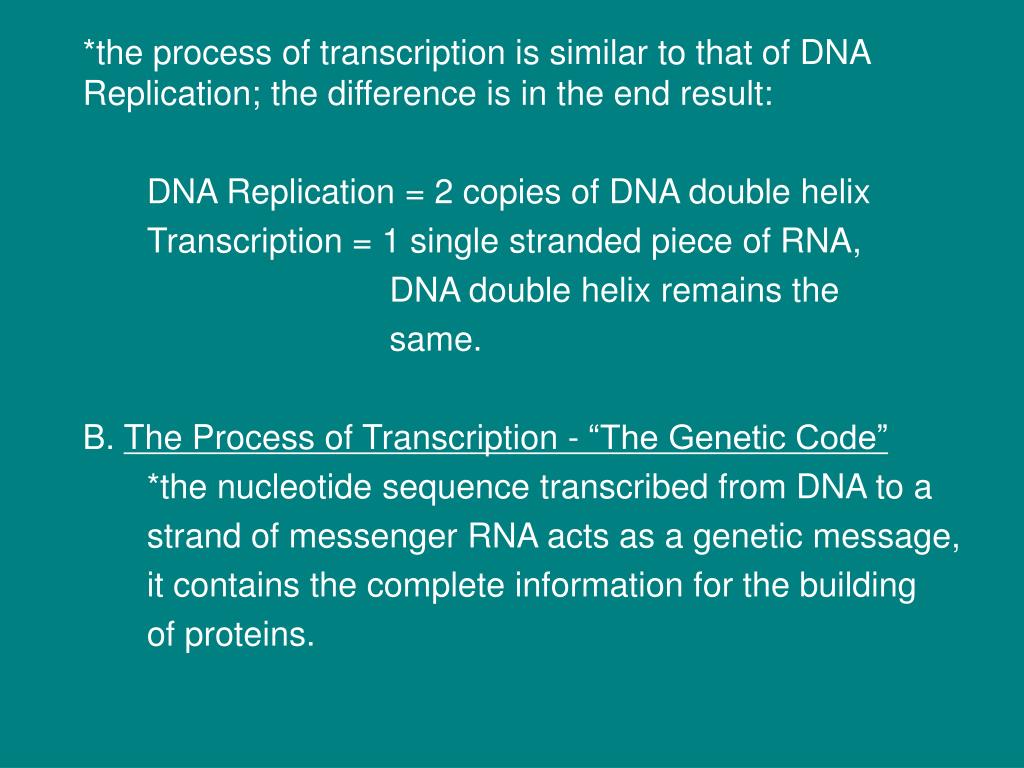 *the process of transcription is similar to that of DNA Replication; the difference is in the end result:

DNA Replication = 2 copies of DNA double helix

Transcription = 1 single stranded piece of RNA, DNA double helix remains the same.

B. The Process of Transcription - “The Genetic Code”

*the nucleotide sequence transcribed from DNA to a strand of messenger RNA acts as a genetic message, it contains the complete information for the building of proteins.